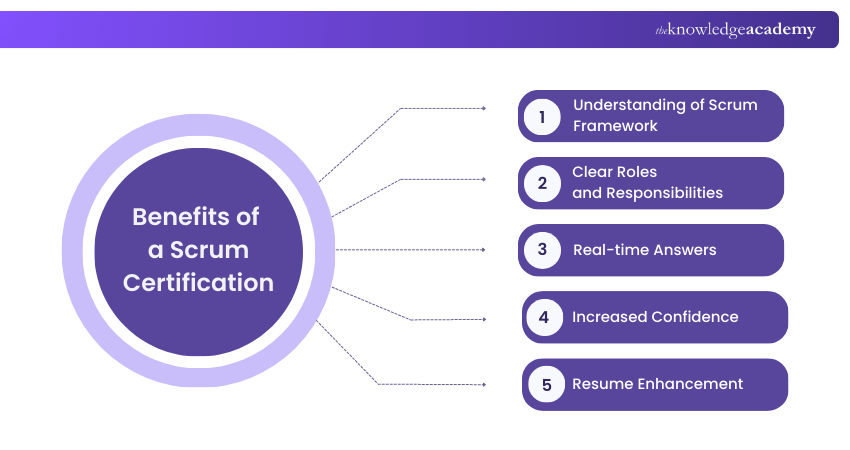 theknowledgeacademy

Benefits of a Scrum Certification

1 Understanding of Scrum Framework

2 Clear Roles and Responsibilities

3 Real-time Answers

4 Increased Confidence

5 Resume Enhancement